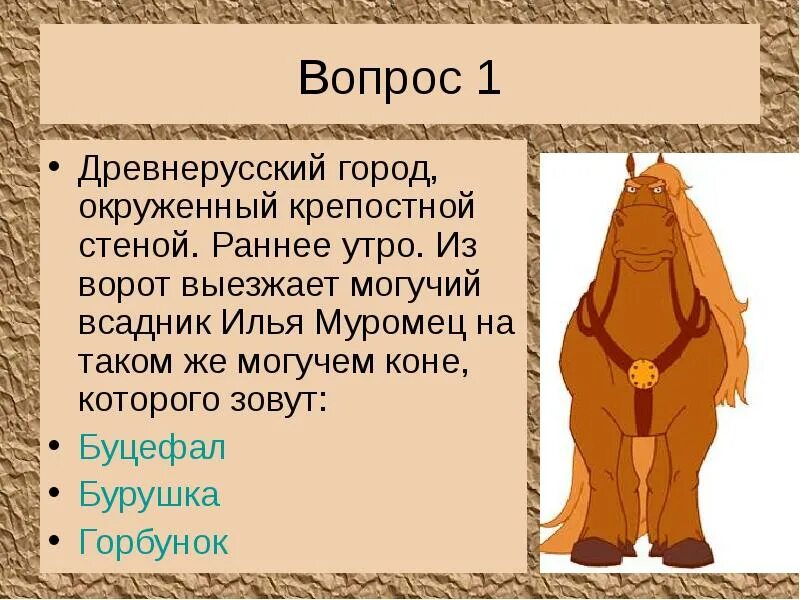 Вопрос 1

• Древнерусский город, окруженный крепостной стеной. Раннее утро. Из ворот выезжает могучий всадник Илья Муромец на таком же могучем коне, которого зовут:
• Буцефал
• Бурушка
• Горбунок